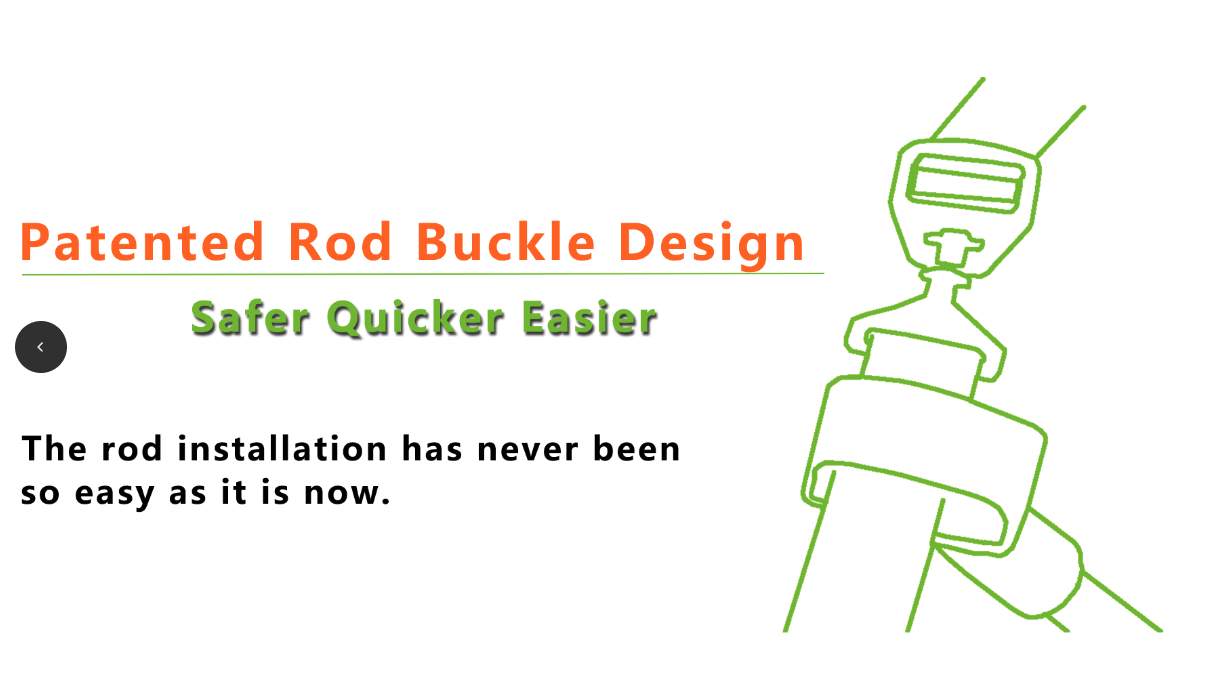 Patented Rod Buckle Design

Safer Quicker Easier

‹

The rod installation has never been so easy as it is now.